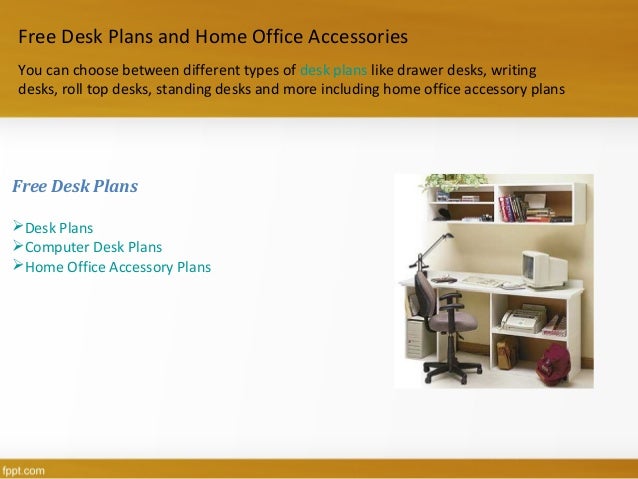 Free Desk Plans and Home Office Accessories

You can choose between different types of desk plans like drawer desks, writing desks, roll top desks, standing desks and more including home office accessory plans

Free Desk Plans

➢Desk Plans
➢Computer Desk Plans
➢Home Office Accessory Plans

fppt.com